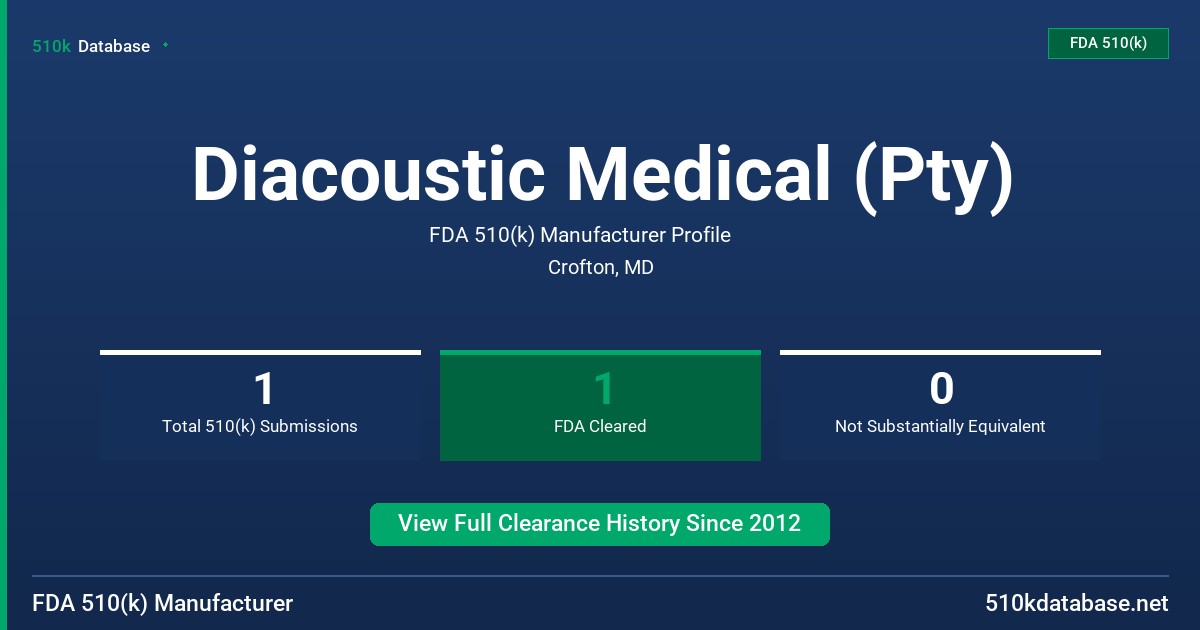 510k Database

FDA 510(k)

Diacoustic Medical (Pty)

FDA 510(k) Manufacturer Profile

Crofton, MD

1
Total 510(k) Submissions

1
FDA Cleared

0
Not Substantially Equivalent

View Full Clearance History Since 2012

FDA 510(k) Manufacturer

510kdatabase.net